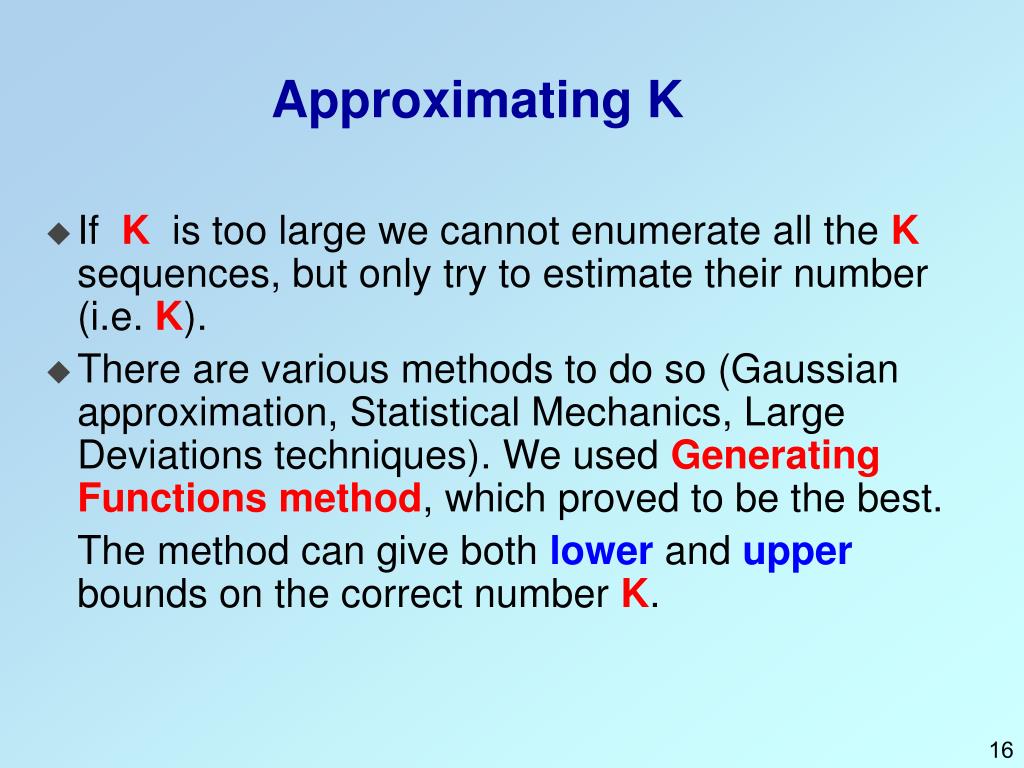 Approximating K

◆ If K is too large we cannot enumerate all the K sequences, but only try to estimate their number (i.e. K).

◆ There are various methods to do so (Gaussian approximation, Statistical Mechanics, Large Deviations techniques). We used Generating Functions method, which proved to be the best.

The method can give both lower and upper bounds on the correct number K.

16